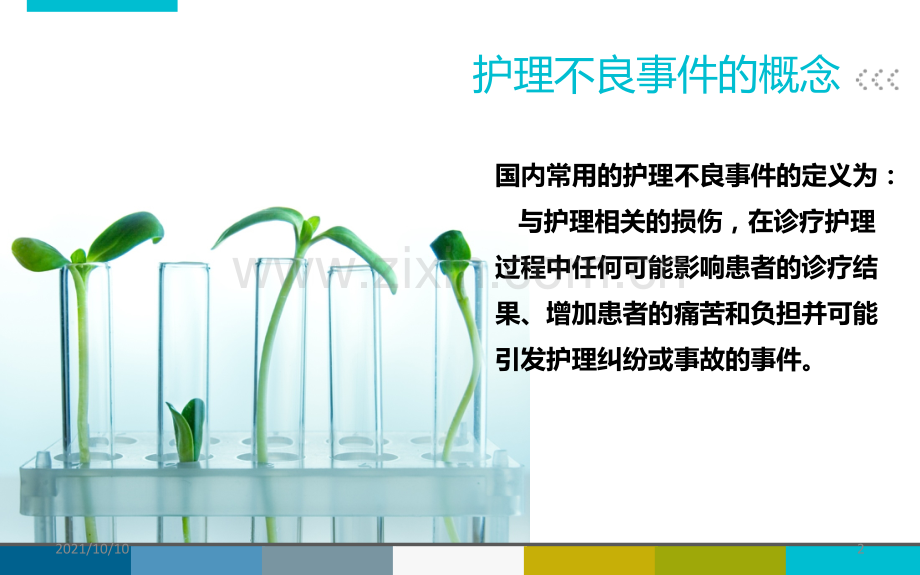 护理不良事件的概念

国内常用的护理不良事件的定义为：

与护理相关的损伤，在诊疗护理过程中任何可能影响患者的诊疗结果、增加患者的痛苦和负担并可能引发护理纠纷或事故的事件。

www.zixin.com.cn

2021/10/10

2